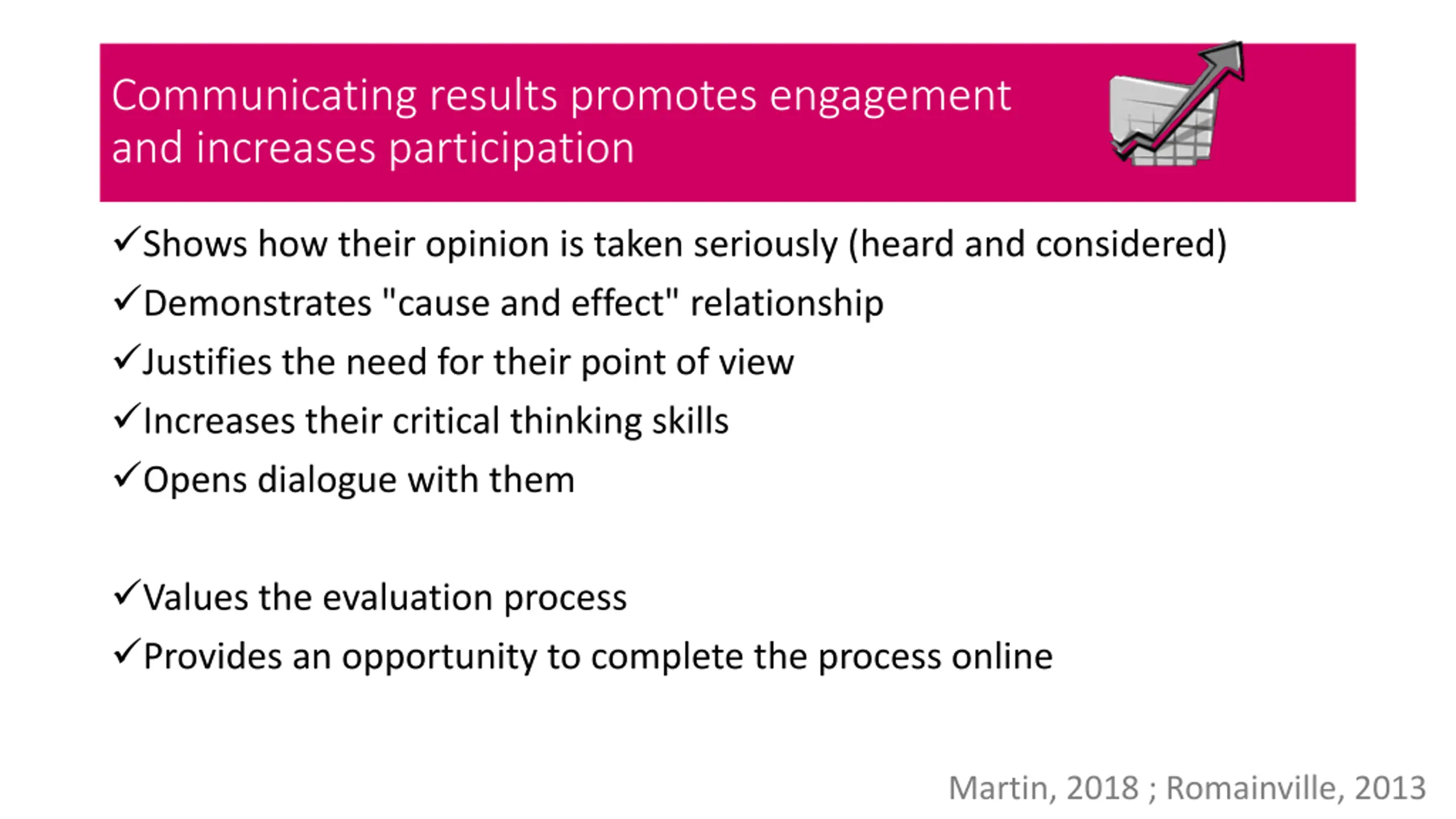 Communicating results promotes engagement and increases participation

✓Shows how their opinion is taken seriously (heard and considered)
✓Demonstrates "cause and effect" relationship
✓Justifies the need for their point of view
✓Increases their critical thinking skills
✓Opens dialogue with them

✓Values the evaluation process
✓Provides an opportunity to complete the process online

Martin, 2018 ; Romainville, 2013